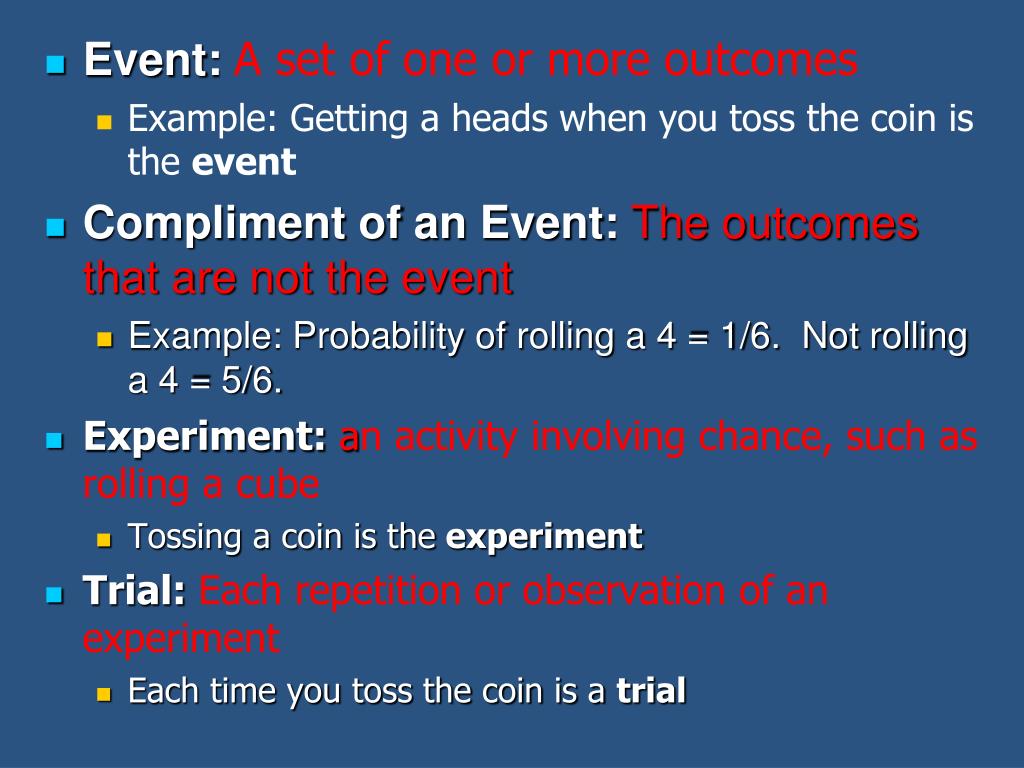 Event: A set of one or more outcomes

Example: Getting a heads when you toss the coin is the event

Compliment of an Event: The outcomes that are not the event

Example: Probability of rolling a 4 = 1/6. Not rolling a 4 = 5/6.

Experiment: an activity involving chance, such as rolling a cube

Tossing a coin is the experiment

Trial: Each repetition or observation of an experiment

Each time you toss the coin is a trial